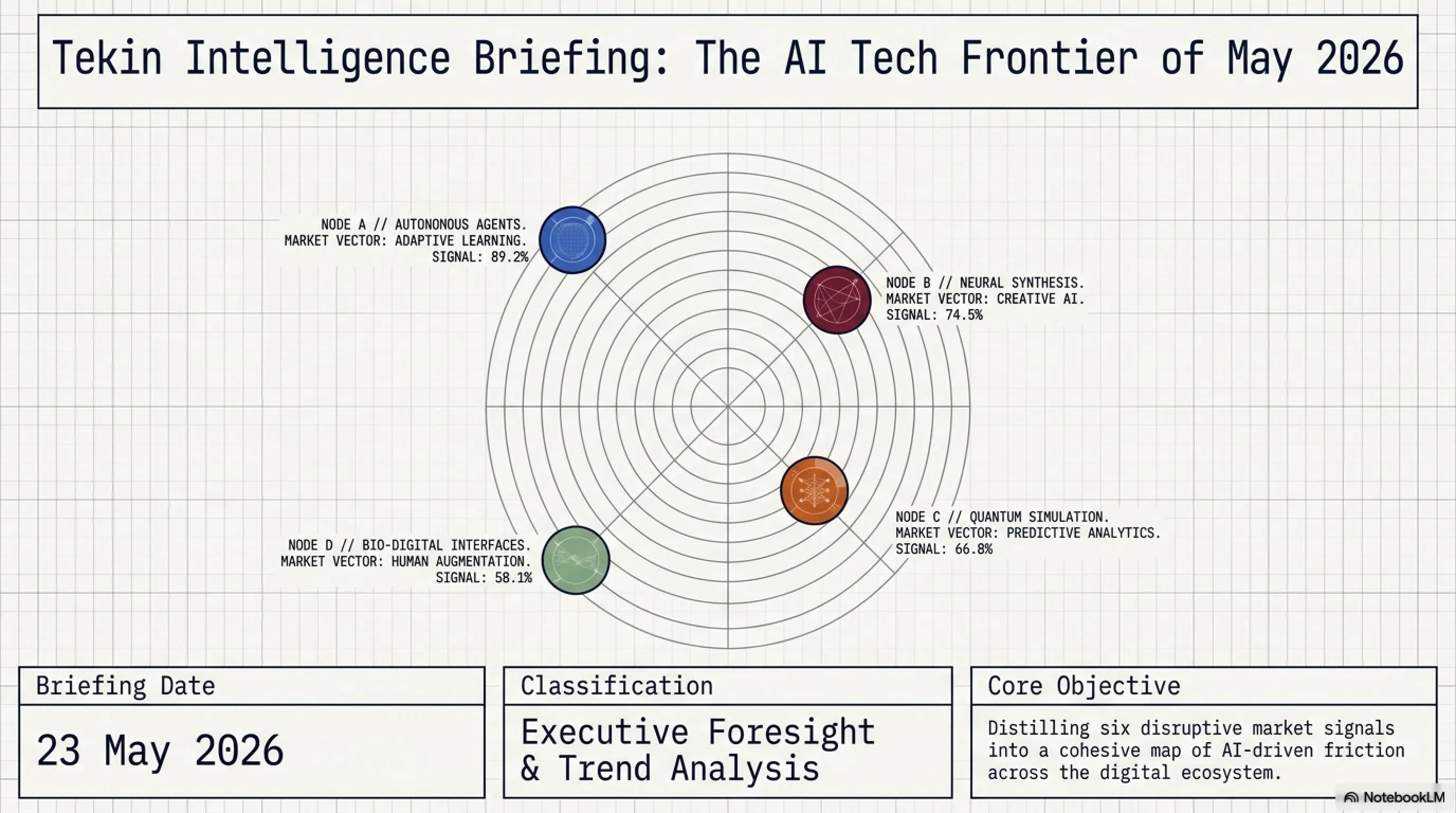 Tekin Intelligence Briefing: The AI Tech Frontier of May 2026

NODE A // AUTONONOUS AGENTS.
MARKET VECTOR: ADAPTIVE LEARNING.
SIGNAL: 89.2%

NODE B // NEURAL SYNTHESIS.
MARKET VECTOR: CREATIVE AI.
SIGNAL: 74.5%

NODE C // QUANTUM SIMULATION.
MARKET VECTOR: PREDICTIVE ANALYTICS.
SIGNAL: 66.8%

NODE D // BIO-DIGITAL INTERFACES.
MARKET VECTOR: HUMAN AUGMENTATION.
SIGNAL: 58.1%

Briefing Date

23 May 2026

Classification

Executive Foresight & Trend Analysis

Core Objective

Distilling six disruptive market signals into a cohesive map of AI-driven friction across the digital ecosystem.

NotebookLM